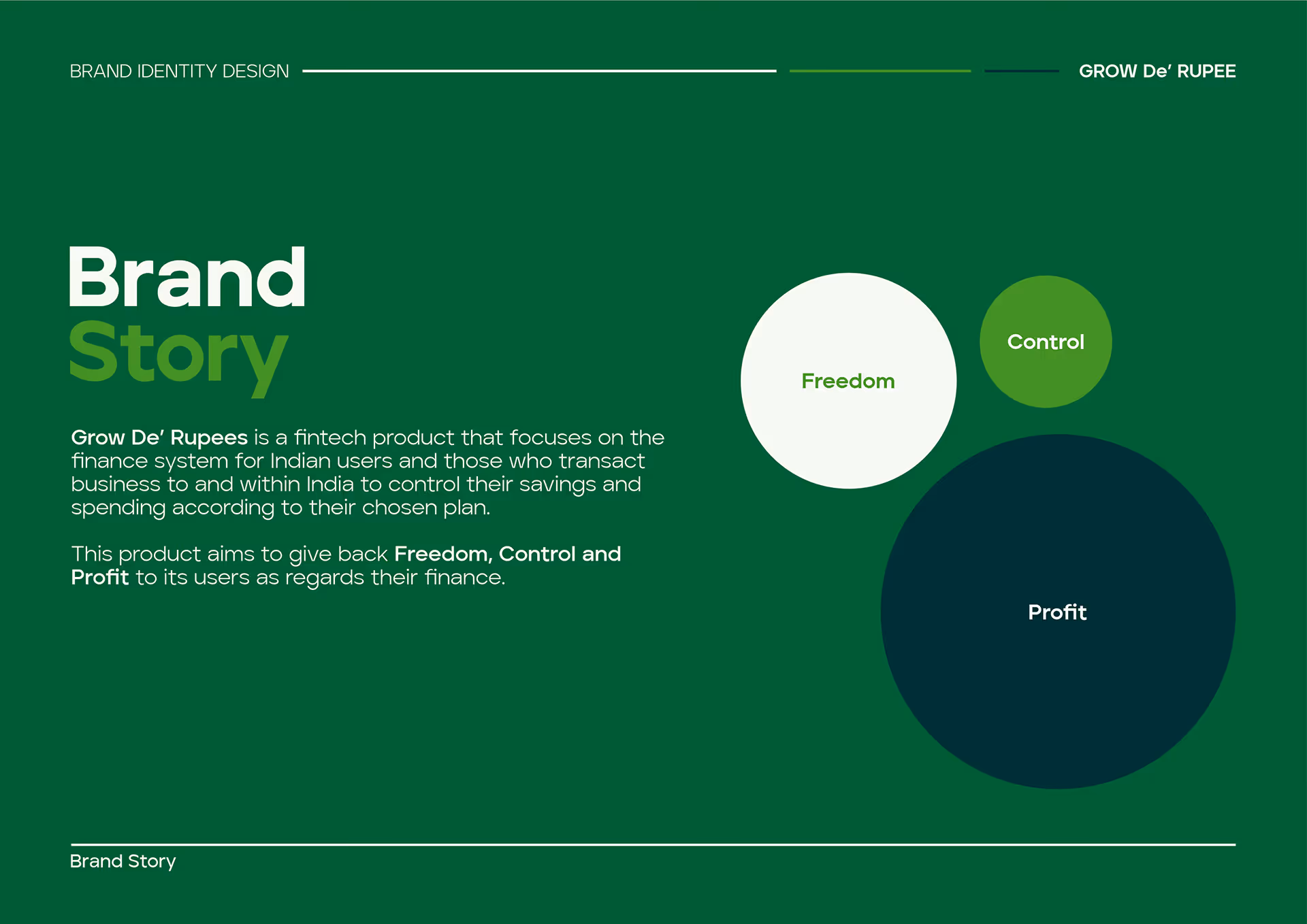 BRAND IDENTITY DESIGN

GROW De' RUPEE

Brand
Story

Grow De' Rupees is a fintech product that focuses on the finance system for Indian users and those who transact business to and within India to control their savings and spending according to their chosen plan.

This product aims to give back Freedom, Control and Profit to its users as regards their finance.

Freedom

Control

Profit

Brand Story